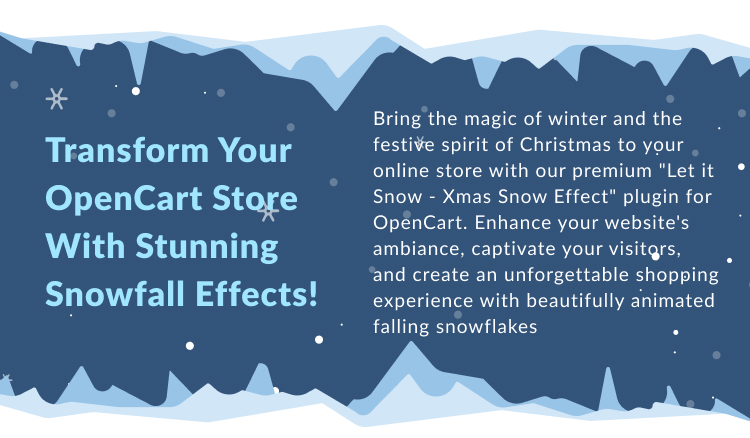 Transform Your OpenCart Store With Stunning Snowfall Effects!

Bring the magic of winter and the festive spirit of Christmas to your online store with our premium "Let it Snow - Xmas Snow Effect" plugin for OpenCart. Enhance your website's ambiance, captivate your visitors, and create an unforgettable shopping experience with beautifully animated falling snowflakes